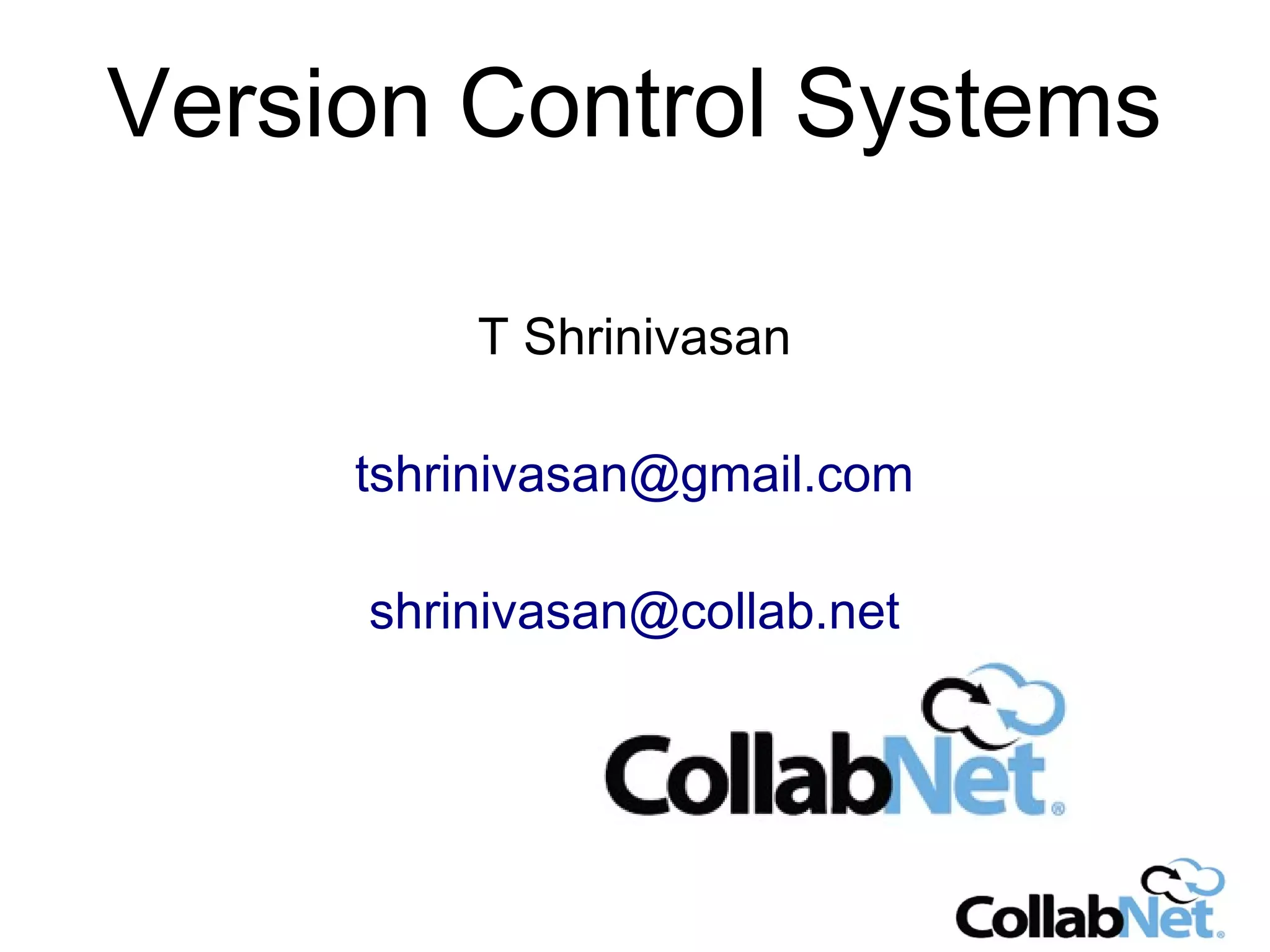 Version Control Systems

T Shrinivasan

tshrinivasan@gmail.com

shrinivasan@collab.net

CollabNet®

CollabNet®